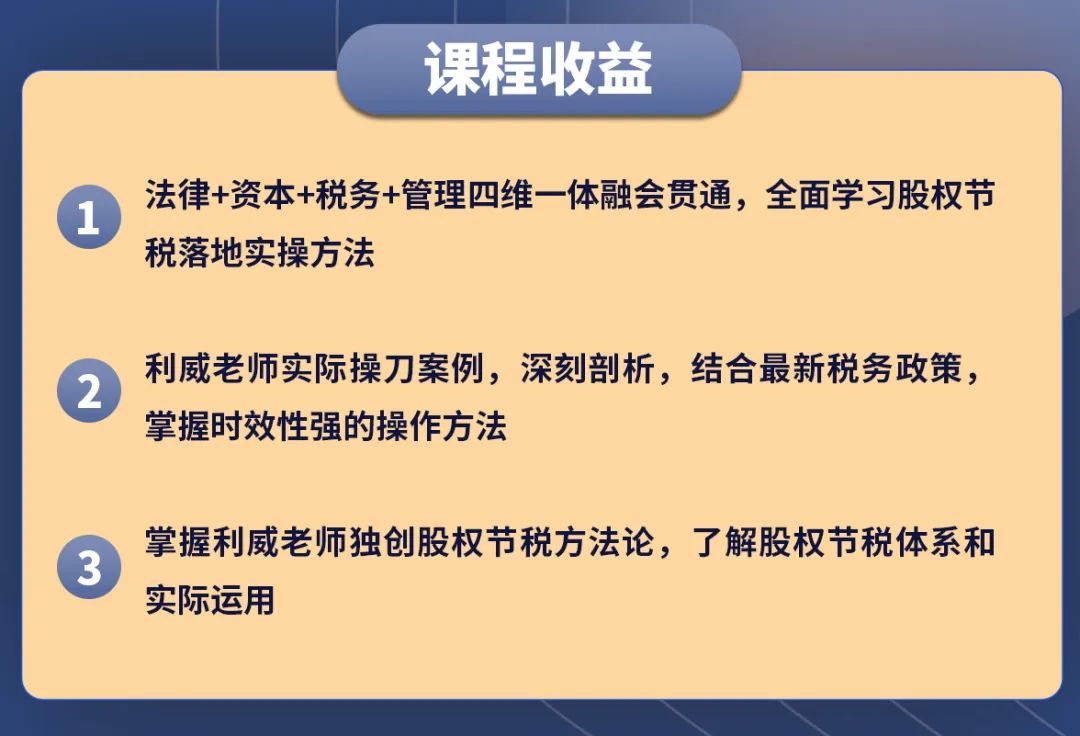 课程收益

1 法律+资本+税务+管理四维一体融会贯通，全面学习股权节税落地实操方法

2 利威老师实际操刀案例，深刻剖析，结合最新税务政策，掌握时效性强的操作方法

3 掌握利威老师独创股权节税方法论，了解股权节税体系和实际运用